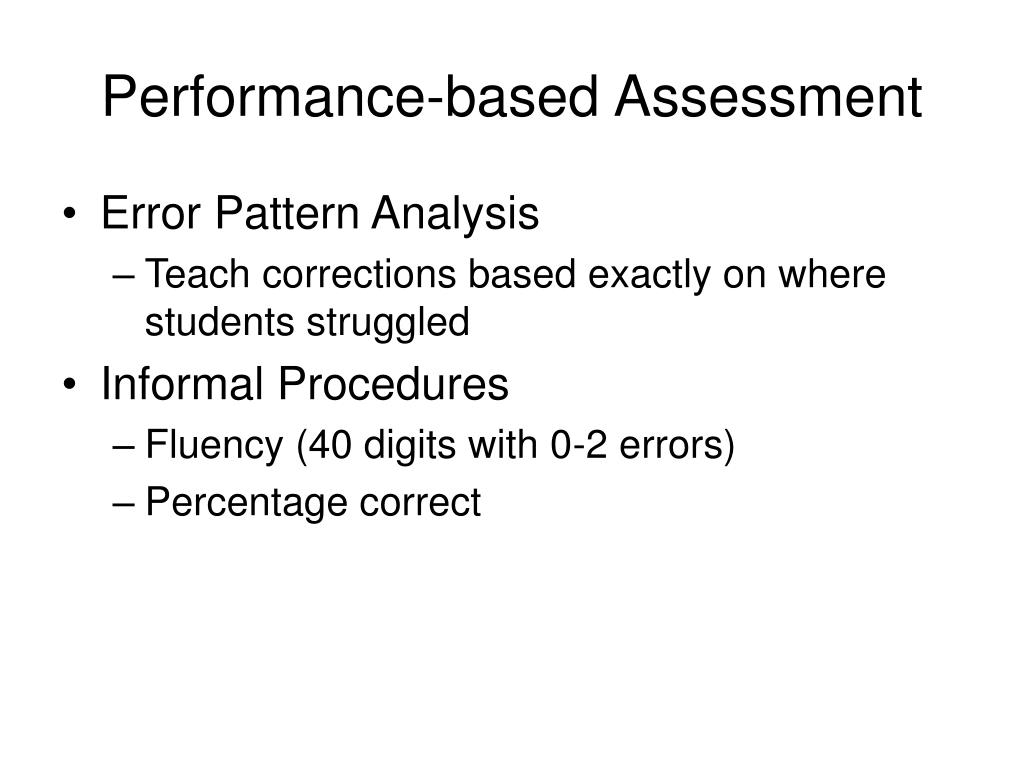 Performance-based Assessment

• Error Pattern Analysis
– Teach corrections based exactly on where students struggled
• Informal Procedures
– Fluency (40 digits with 0-2 errors)
– Percentage correct